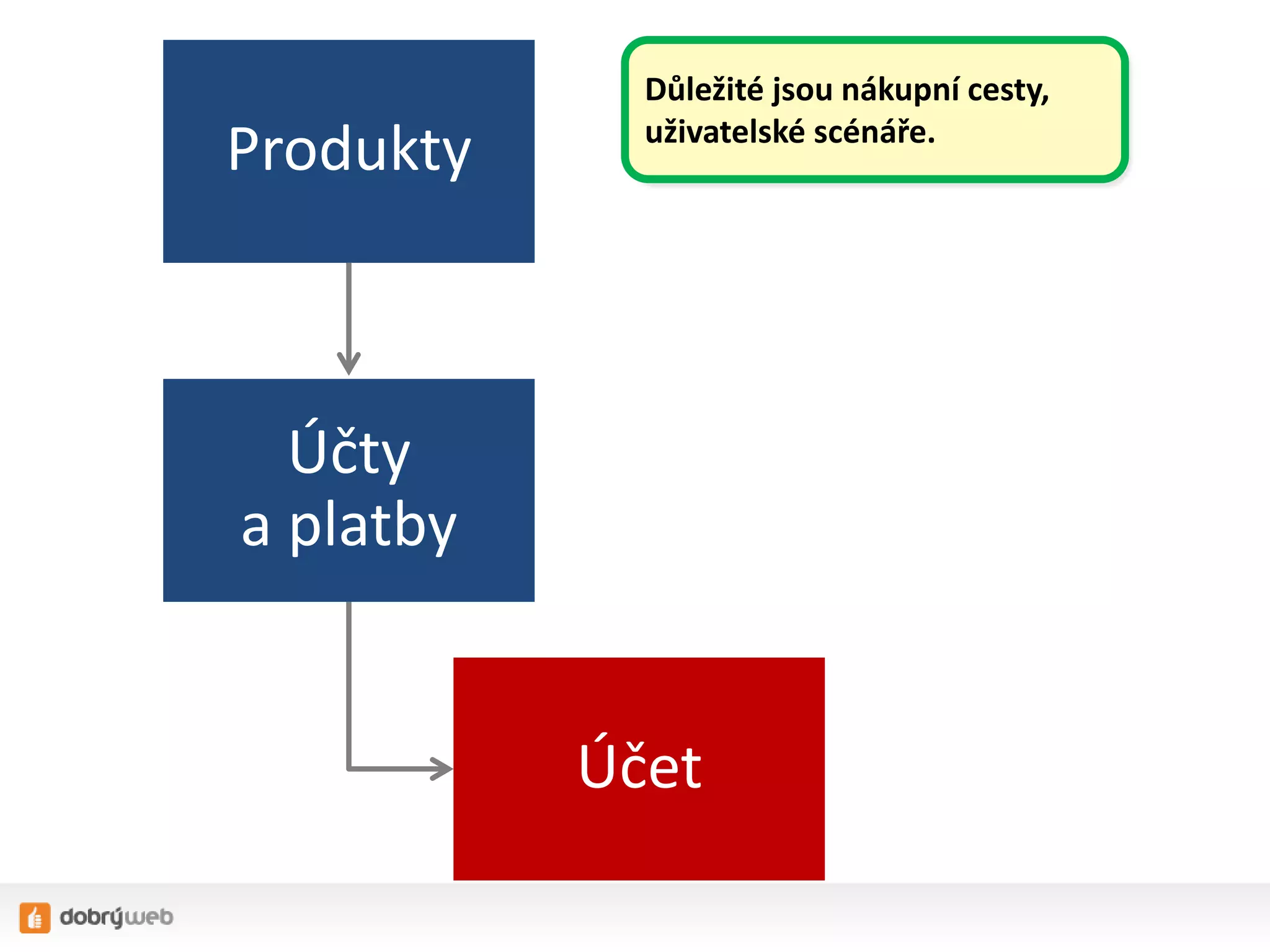 Produkty

Důležité jsou nákupní cesty, uživatelské scénáře.

Účty
a platby

Účet

dobrýweb